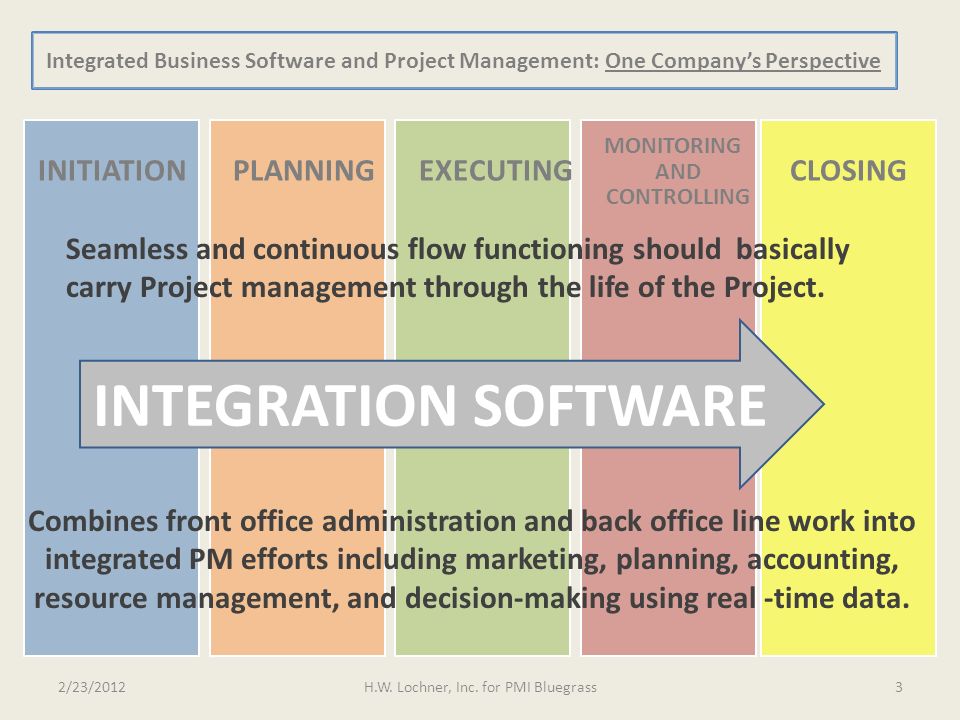 Integrated Business Software and Project Management: One Company's Perspective

INITIATION

PLANNING

EXECUTING

MONITORING AND CONTROLLING

CLOSING

Seamless and continuous flow functioning should basically carry Project management through the life of the Project.

INTEGRATION SOFTWARE

Combines front office administration and back office line work into integrated PM efforts including marketing, planning, accounting, resource management, and decision-making using real -time data.

2/23/2012

H.W. Lochner, Inc. for PMI Bluegrass

3